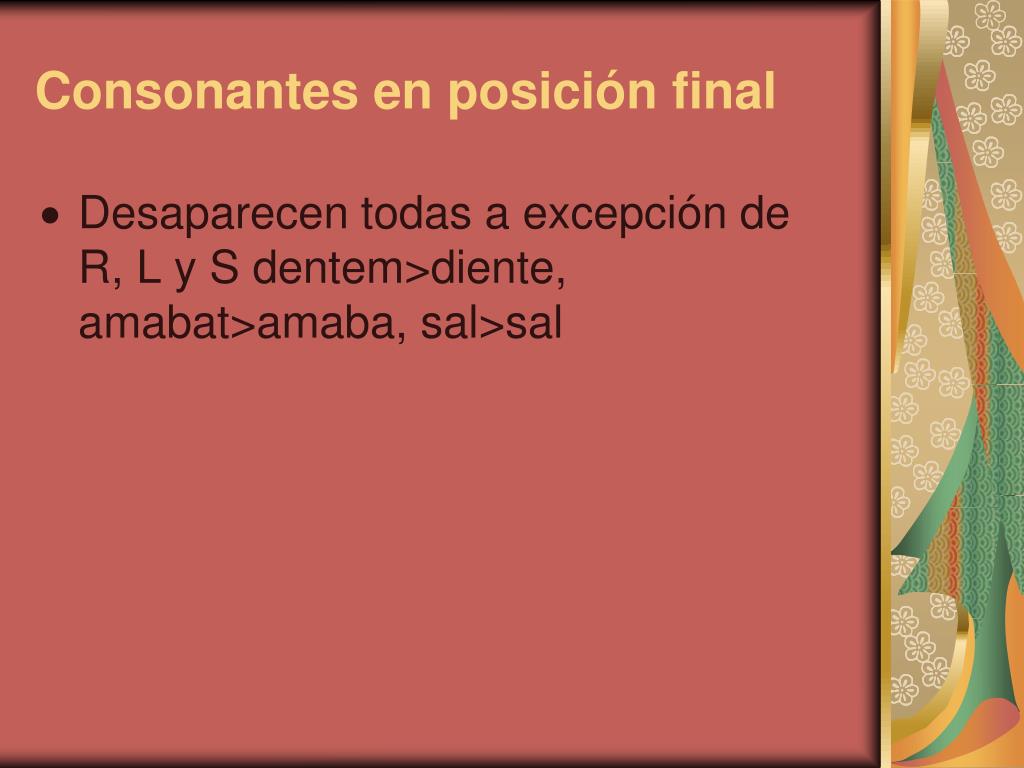 Consonantes en posición final

• Desaparecen todas a excepción de R, L y S dentem>diente, amabat>amaba, sal>sal